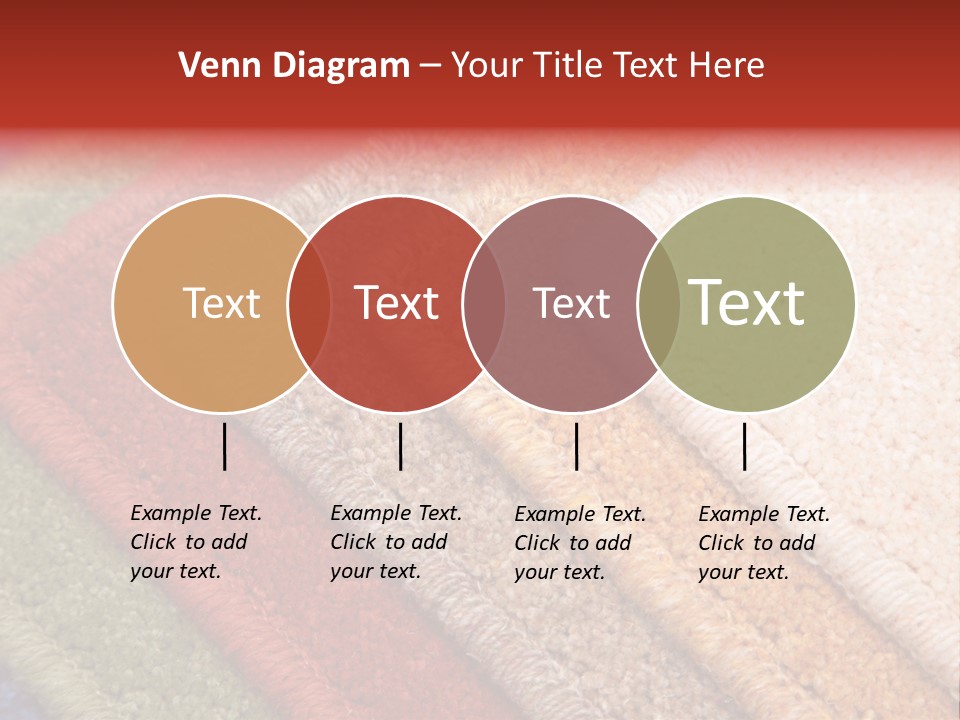 Venn Diagram – Your Title Text Here

Text

Text

Text

Text

Example Text. Click to add your text.

Example Text. Click to add your text.

Example Text. Click to add your text.

Example Text. Click to add your text.